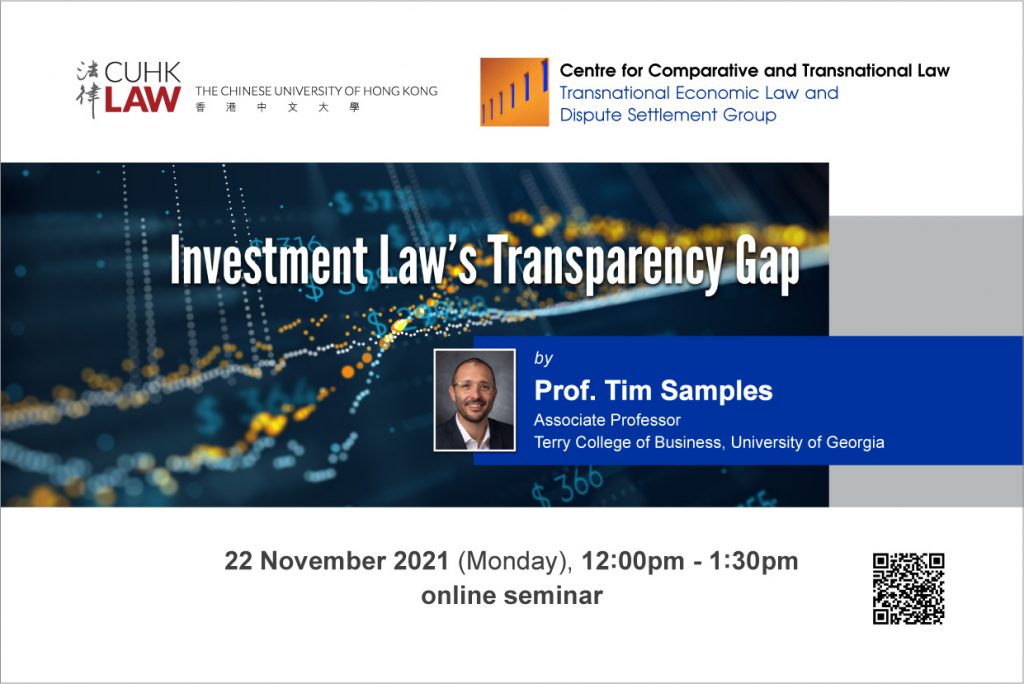 法律 CUHK LAW THE CHINESE UNIVERSITY OF HONG KONG 香港中文大學

Centre for Comparative and Transnational Law
Transnational Economic Law and Dispute Settlement Group

Investment Law's Transparency Gap

by
Prof. Tim Samples
Associate Professor
Terry College of Business, University of Georgia

22 November 2021 (Monday), 12:00pm - 1:30pm
online seminar